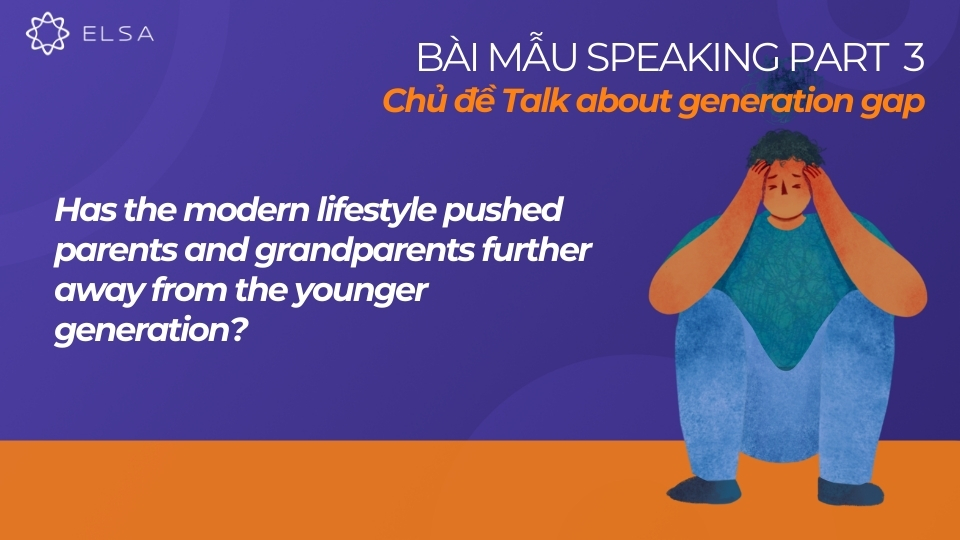 ELSA

BÀI MẪU SPEAKING PART 3
Chủ đề Talk about generation gap

Has the modern lifestyle pushed parents and grandparents further away from the younger generation?